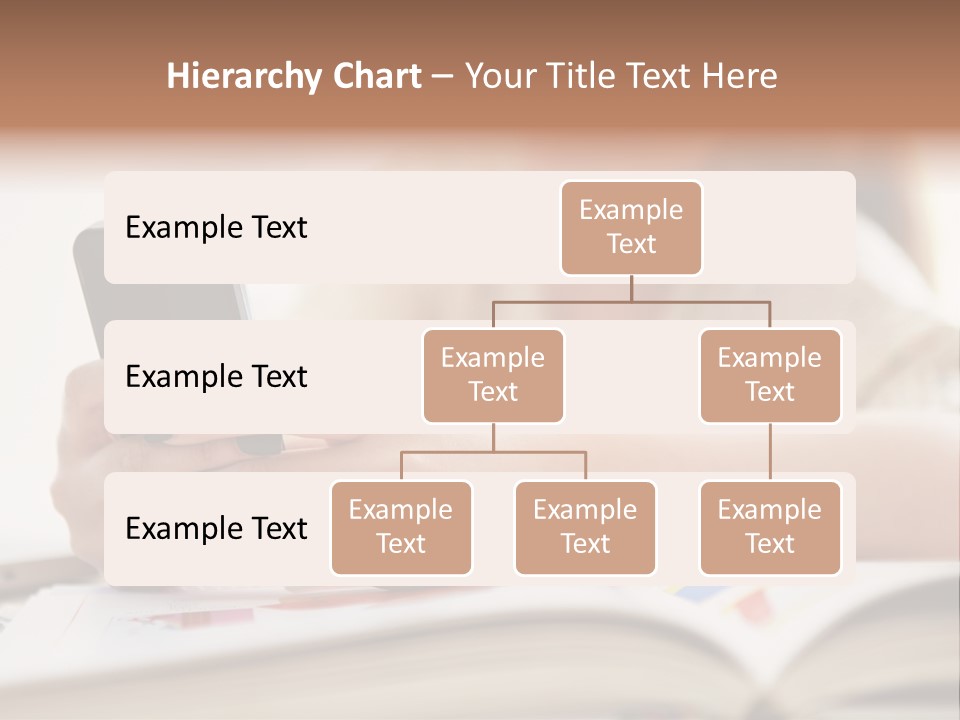 Hierarchy Chart – Your Title Text Here

Example Text

Example Text

Example Text

Example Text

Example Text

Example Text

Example Text

Example Text

Example Text